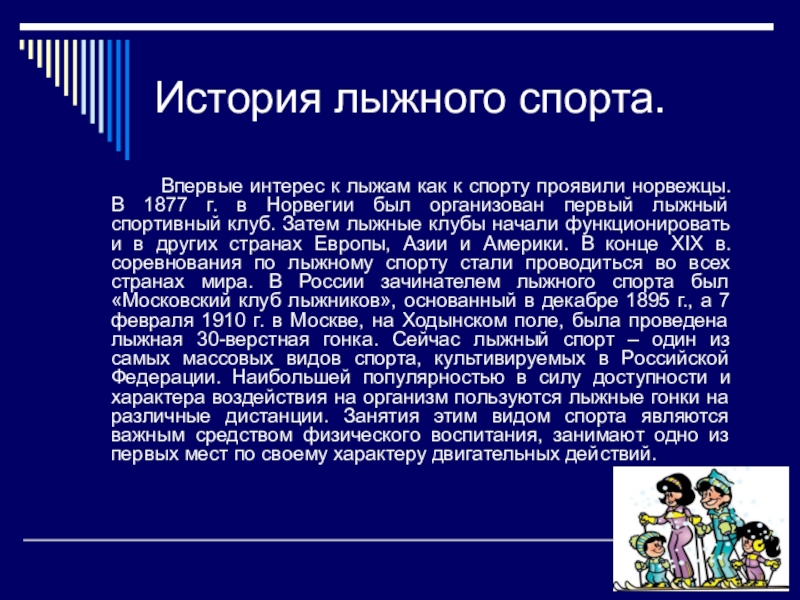 История лыжного спорта.

Впервые интерес к лыжам как к спорту проявили норвежцы. В 1877 г. в Норвегии был организован первый лыжный спортивный клуб. Затем лыжные клубы начали функционировать и в других странах Европы, Азии и Америки. В конце XIX в. соревнования по лыжному спорту стали проводиться во всех странах мира. В России зачинателем лыжного спорта был «Московский клуб лыжников», основанный в декабре 1895 г., а 7 февраля 1910 г. в Москве, на Ходынском поле, была проведена лыжная 30-верстная гонка. Сейчас лыжный спорт – один из самых массовых видов спорта, культивируемых в Российской Федерации. Наибольшей популярностью в силу доступности и характера воздействия на организм пользуются лыжные гонки на различные дистанции. Занятия этим видом спорта являются важным средством физического воспитания, занимают одно из первых мест по своему характеру двигательных действий.